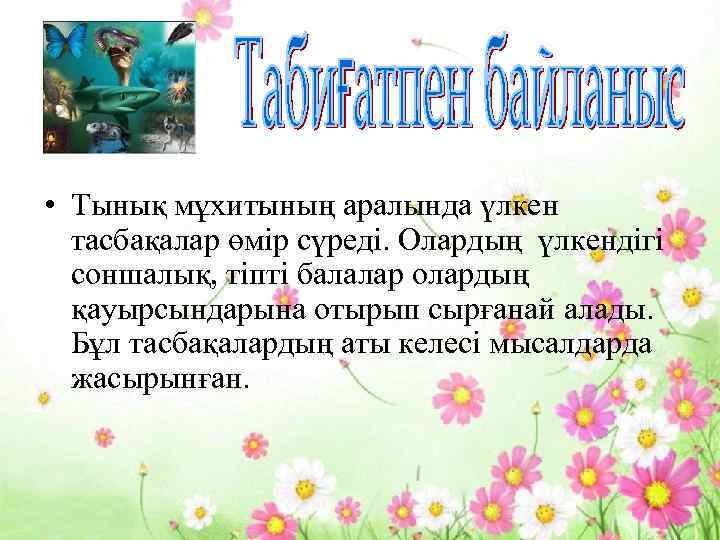 Табиғатпен байланыс

• Тынық мұхитының аралында үлкен тасбақалар өмір сүреді. Олардың үлкендігі соншалық, тіпті балалар олардың қауырсындарына отырып сырғанай алады. Бұл тасбақалардың аты келесі мысалдарда жасырынған.